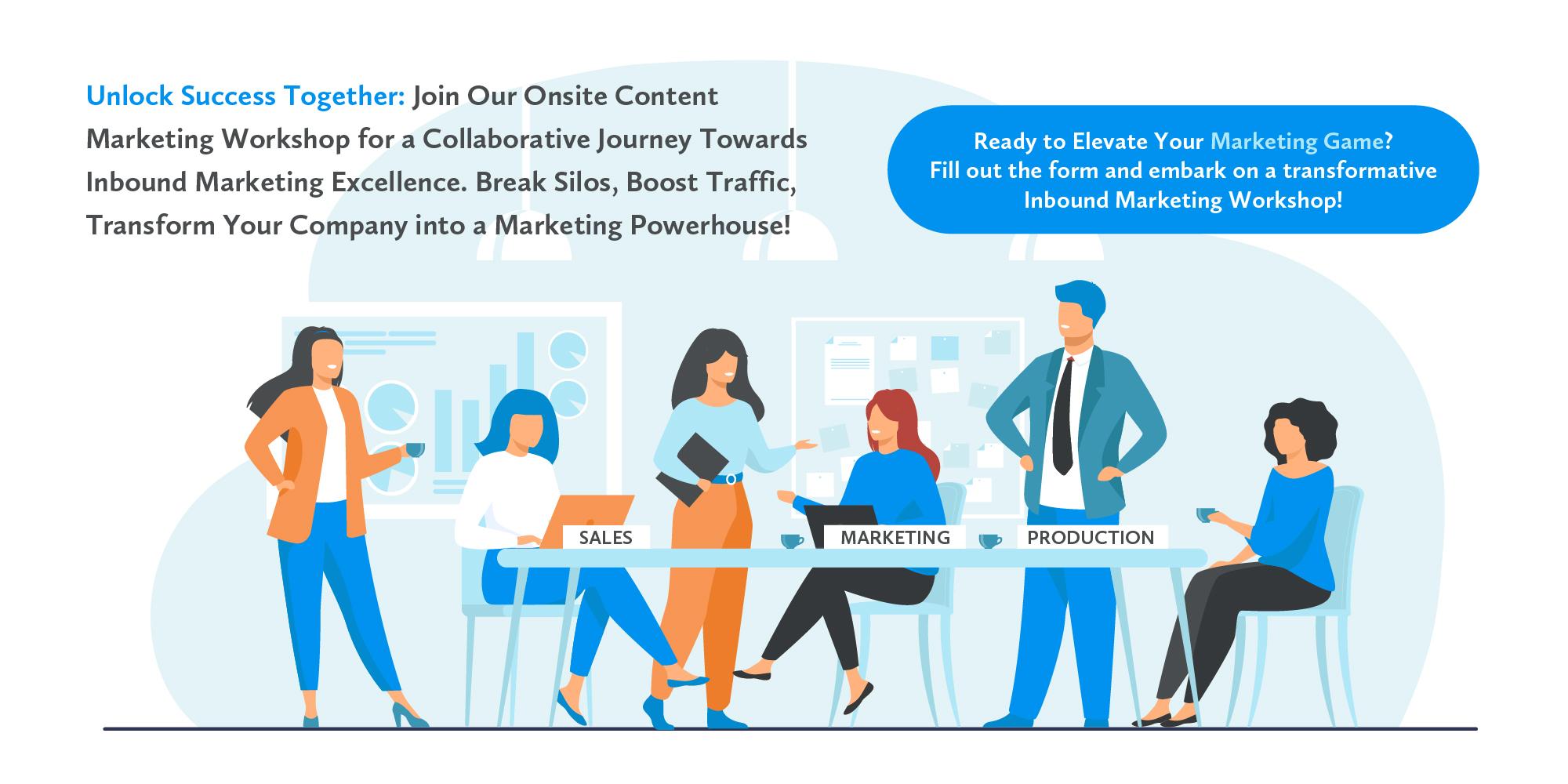 Unlock Success Together: Join Our Onsite Content Marketing Workshop for a Collaborative Journey Towards Inbound Marketing Excellence. Break Silos, Boost Traffic, Transform Your Company into a Marketing Powerhouse!

Ready to Elevate Your Marketing Game?
Fill out the form and embark on a transformative Inbound Marketing Workshop!

SALES

MARKETING

PRODUCTION